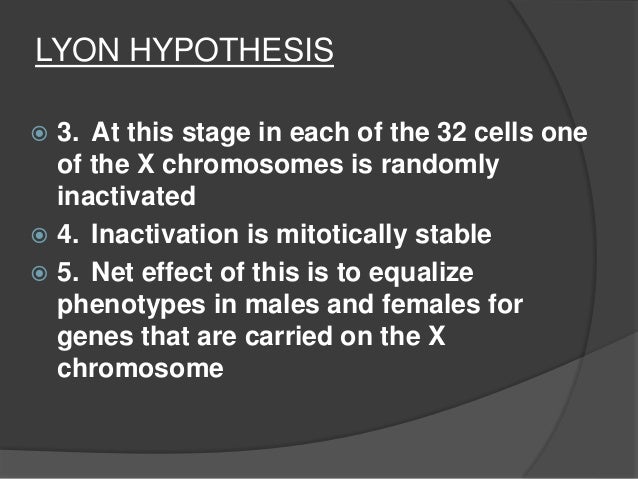 LYON HYPOTHESIS

3. At this stage in each of the 32 cells one of the X chromosomes is randomly inactivated

4. Inactivation is mitotically stable

5. Net effect of this is to equalize phenotypes in males and females for genes that are carried on the X chromosome